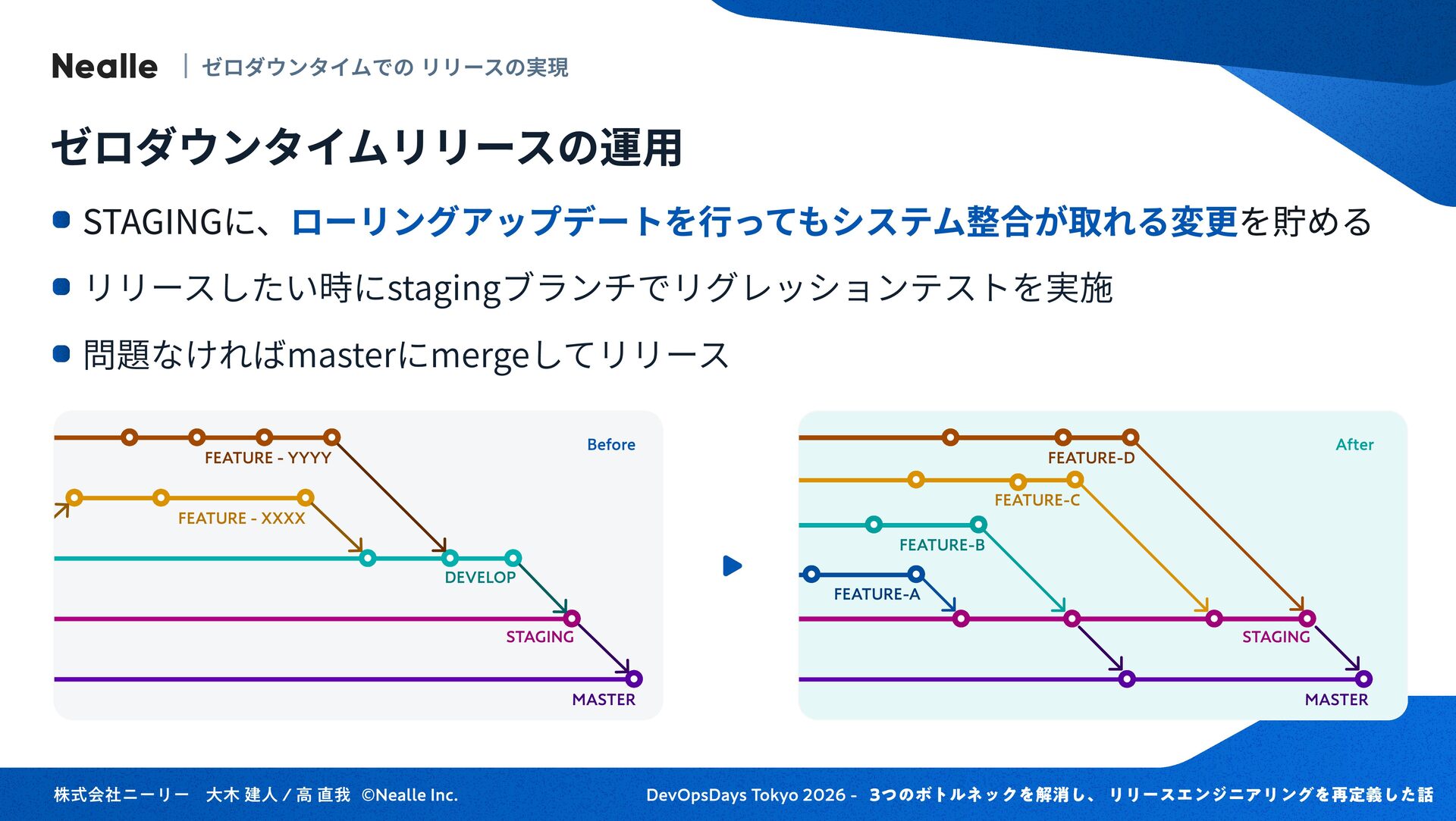 Nealle | ゼロダウンタイムでの リリースの実現

ゼロダウンタイムリリースの運用

STAGINGに、ローリングアップデートを行ってもシステム整合が取れる変更を貯める

リリースしたい時にstagingブランチでリグレッションテストを実施

問題なければmasterにmergeしてリリース

Before

FEATURE - YYYY

FEATURE - XXXX

DEVELOP

STAGING

MASTER

After

FEATURE-D

FEATURE-C

FEATURE-B

FEATURE-A

STAGING

MASTER

株式会社ニーリー 大木 建人 / 高 直我 ©Nealle Inc.

DevOpsDays Tokyo 2026 - 3つのボトルネックを解消し、リリースエンジニアリングを再定義した話